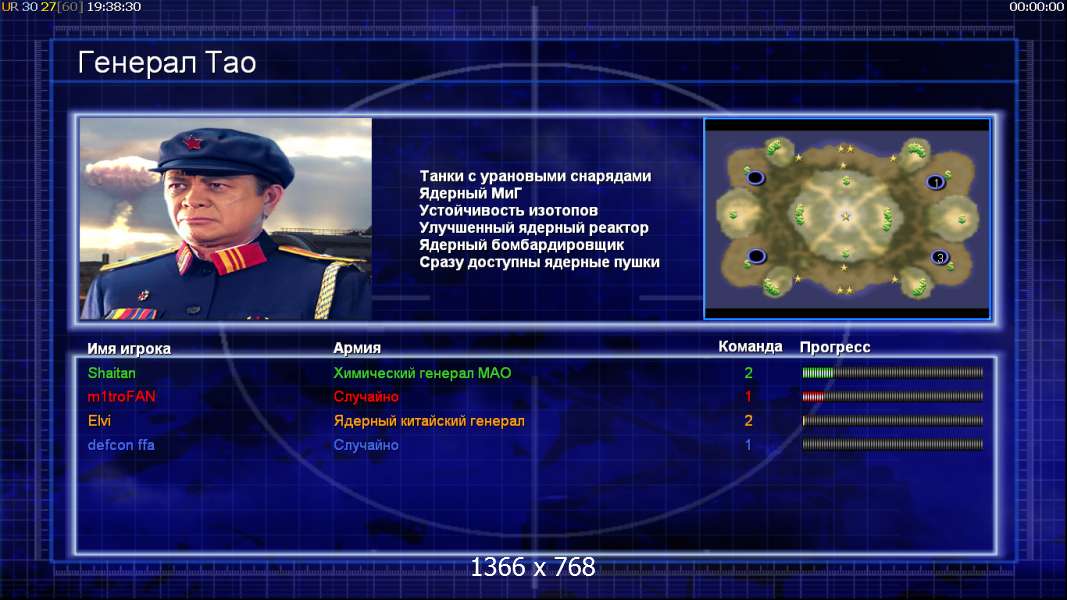 UR 30 27[60] 19:38:30

00:00:00

Генерал Тао

Танки с урановыми снарядами
Ядерный МиГ
Устойчивость изотопов
Улучшенный ядерный реактор
Ядерный бомбардировщик
Сразу доступны ядерные пушки

1

3

| Имя игрока | Армия | Команда | Прогресс |
|---|---|---|---|
| Shaitan | Химический генерал МАО | 2 | |
| m1troFAN | Случайно | 1 | |
| Elvi | Ядерный китайский генерал | 2 | |
| defcon ffa | Случайно | 1 | |

1366 x 768